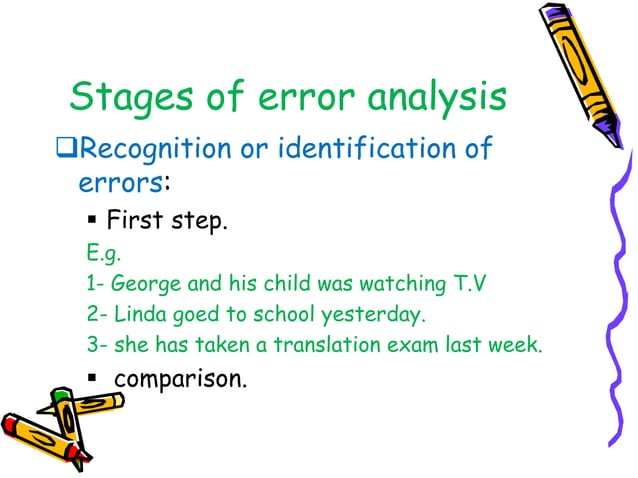 Stages of error analysis

❑Recognition or identification of errors:

▪ First step.

E.g.

1- George and his child was watching T.V

2- Linda goed to school yesterday.

3- she has taken a translation exam last week.

▪ comparison.